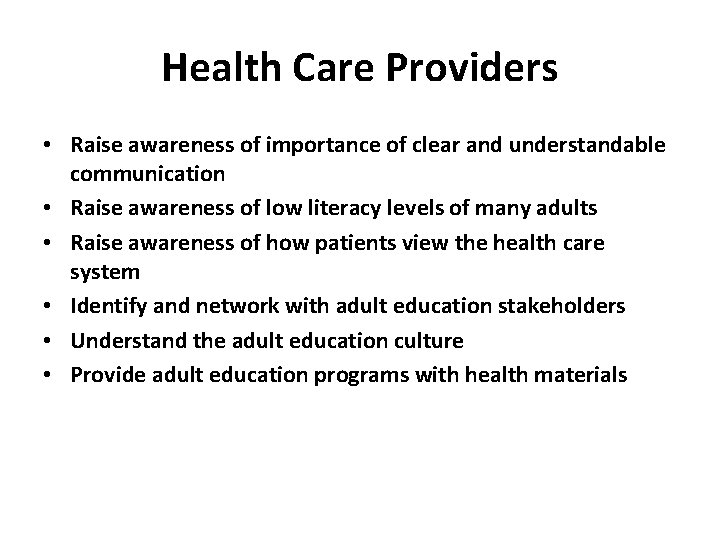 Health Care Providers

• Raise awareness of importance of clear and understandable communication
• Raise awareness of low literacy levels of many adults
• Raise awareness of how patients view the health care system
• Identify and network with adult education stakeholders
• Understand the adult education culture
• Provide adult education programs with health materials